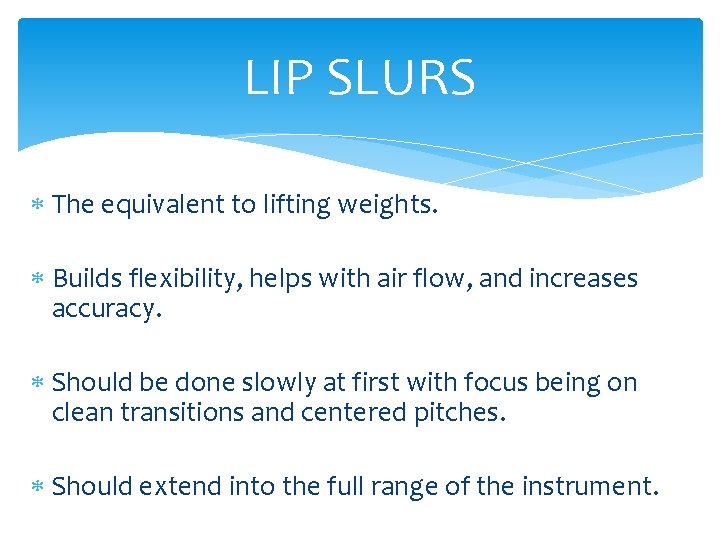 LIP SLURS

* The equivalent to lifting weights.

* Builds flexibility, helps with air flow, and increases accuracy.

* Should be done slowly at first with focus being on clean transitions and centered pitches.

* Should extend into the full range of the instrument.